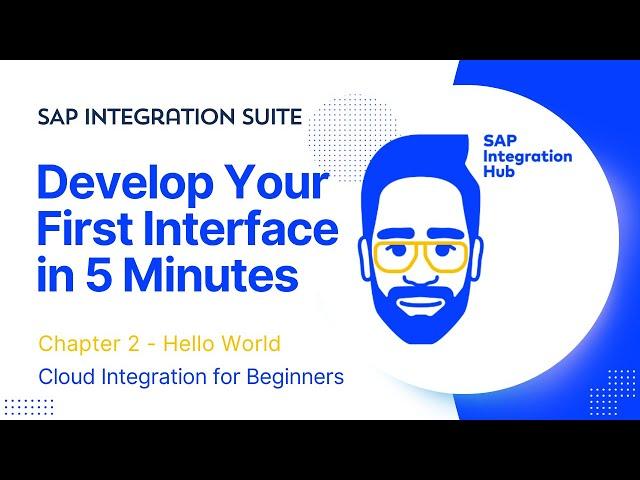 SAP INTEGRATION SUITE

Develop Your First Interface in 5 Minutes

Chapter 2 - Hello World

Cloud Integration for Beginners

SAP Integration Hub